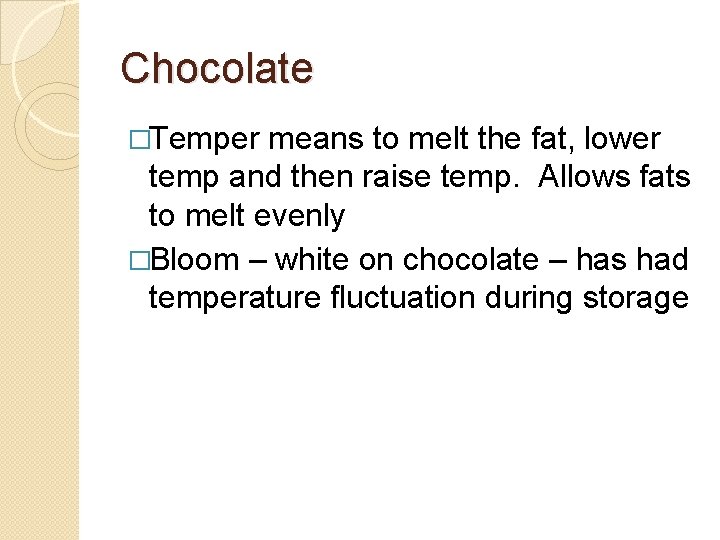 Chocolate

□Temper means to melt the fat, lower temp and then raise temp.  Allows fats to melt evenly

□Bloom – white on chocolate – has had temperature fluctuation during storage